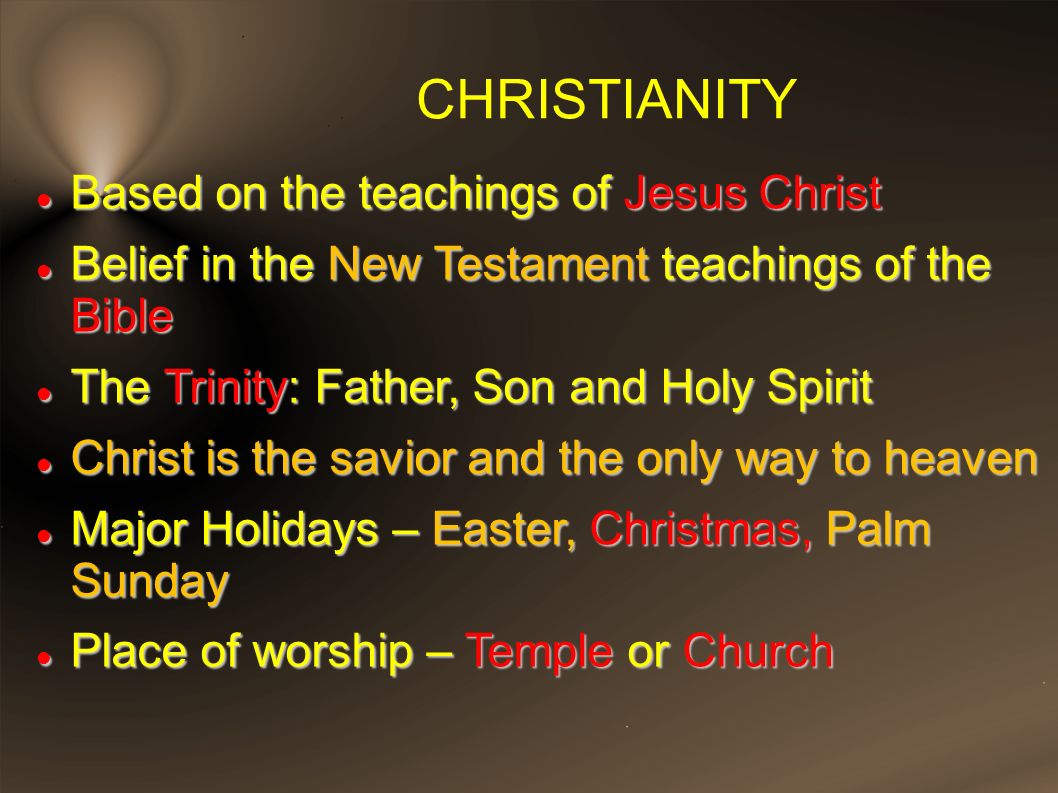 CHRISTIANITY

- Based on the teachings of Jesus Christ
- Belief in the New Testament teachings of the Bible
- The Trinity: Father, Son and Holy Spirit
- Christ is the savior and the only way to heaven
- Major Holidays – Easter, Christmas, Palm Sunday
- Place of worship – Temple or Church